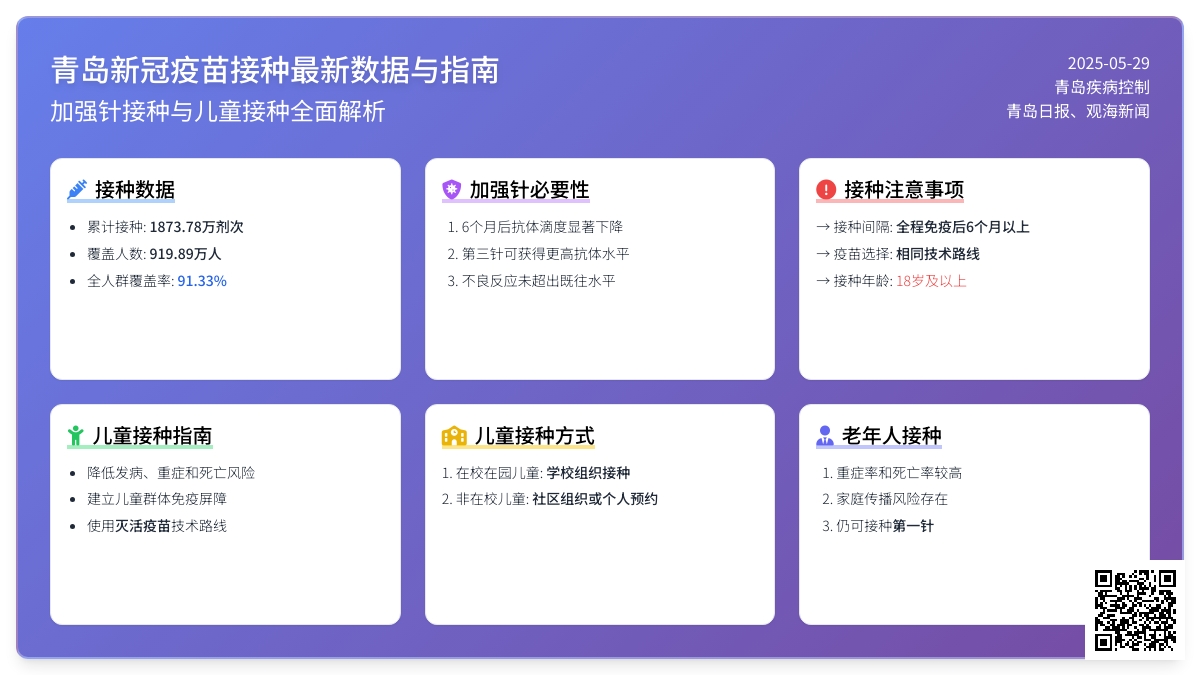 青岛新冠疫苗接种最新数据与指南
加强针接种与儿童接种全面解析

2025-05-29
青岛疾病控制
青岛日报、观海新闻

接种数据
- 累计接种: 1873.78万剂次
- 覆盖人数: 919.89万人
- 全人群覆盖率: 91.33%

加强针必要性
1. 6个月后抗体滴度显著下降
2. 第三针可获得更高抗体水平
3. 不良反应未超出既往水平

接种注意事项
→ 接种间隔: 全程免疫后6个月以上
→ 疫苗选择: 相同技术路线
→ 接种年龄: 18岁及以上

儿童接种指南
- 降低发病、重症和死亡风险
- 建立儿童群体免疫屏障
- 使用灭活疫苗技术路线

儿童接种方式
1. 在校在园儿童: 学校组织接种
2. 非在校儿童: 社区组织或个人预约

老年人接种
1. 重症率和死亡率较高
2. 家庭传播风险存在
3. 仍可接种第一针